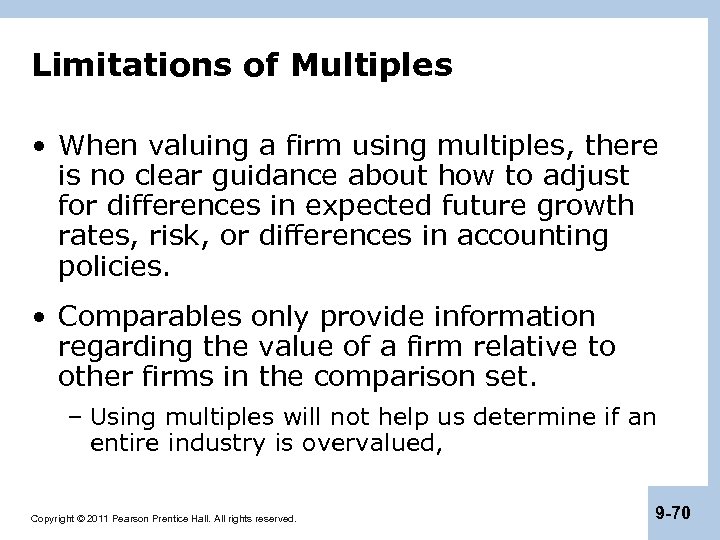 Limitations of Multiples

• When valuing a firm using multiples, there is no clear guidance about how to adjust for differences in expected future growth rates, risk, or differences in accounting policies.

• Comparables only provide information regarding the value of a firm relative to other firms in the comparison set.

– Using multiples will not help us determine if an entire industry is overvalued,

Copyright © 2011 Pearson Prentice Hall. All rights reserved.

9-70